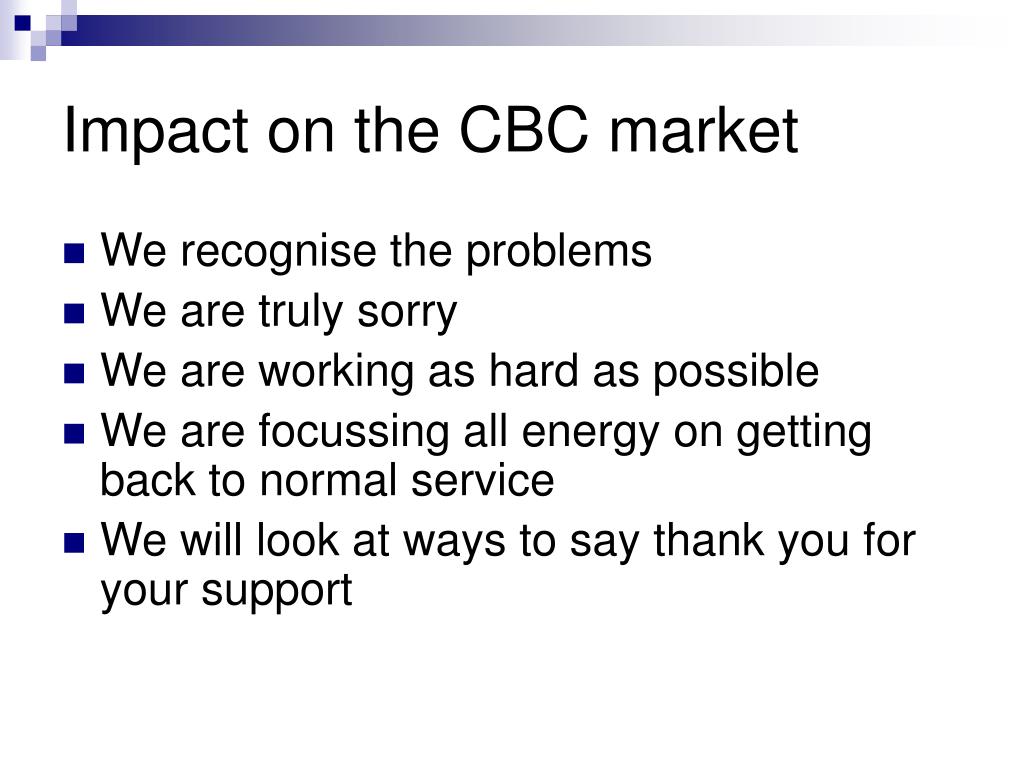 Impact on the CBC market

- We recognise the problems
- We are truly sorry
- We are working as hard as possible
- We are focussing all energy on getting back to normal service
- We will look at ways to say thank you for your support